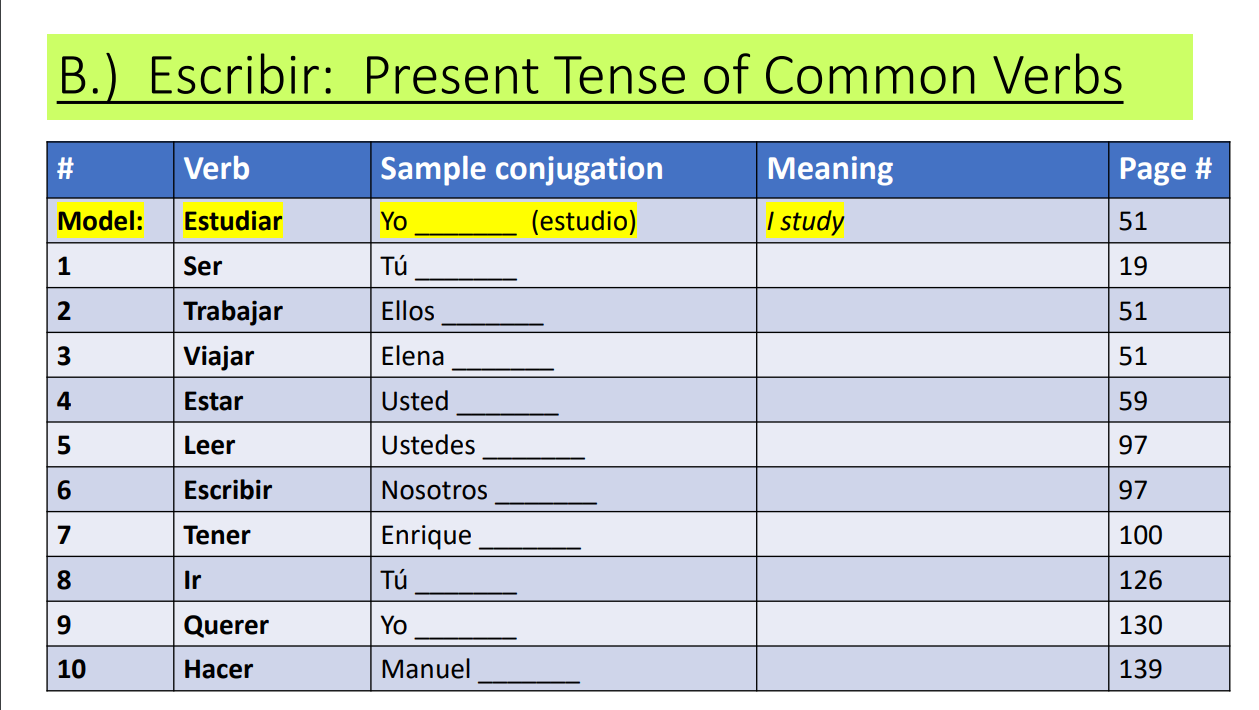 B.) Escribir: Present Tense of Common Verbs

| # | Verb | Sample conjugation | Meaning | Page # |
|---|---|---|---|---|
| Model: | Estudiar | Yo _______ (estudio) | I study | 51 |
| 1 | Ser | Tú _______ | | 19 |
| 2 | Trabajar | Ellos _______ | | 51 |
| 3 | Viajar | Elena _______ | | 51 |
| 4 | Estar | Usted _______ | | 59 |
| 5 | Leer | Ustedes _______ | | 97 |
| 6 | Escribir | Nosotros _______ | | 97 |
| 7 | Tener | Enrique _______ | | 100 |
| 8 | Ir | Tú _______ | | 126 |
| 9 | Querer | Yo _______ | | 130 |
| 10 | Hacer | Manuel _______ | | 139 |